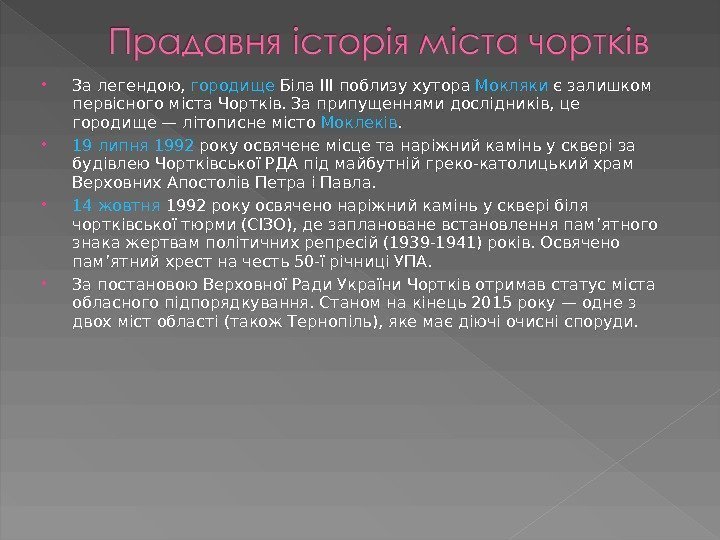 Прадавня історія міста чортків

За легендою, городище Біла III поблизу хутора Мокляки є залишком первісного міста Чортків. За припущеннями дослідників, це городище — літописне місто Моклеків.

19 липня 1992 року освячене місце та наріжний камінь у сквері за будівлею Чортківської РДА під майбутній греко-католицький храм Верховних Апостолів Петра і Павла.

14 жовтня 1992 року освячено наріжний камінь у сквері біля чортківської тюрми (СІЗО), де заплановане встановлення пам'ятного знака жертвам політичних репресій (1939-1941) років. Освячено пам'ятний хрест на честь 50-ї річниці УПА.

За постановою Верховної Ради України Чортків отримав статус міста обласного підпорядкування. Станом на кінець 2015 року — одне з двох міст області (також Тернопіль), яке має діючі очисні споруди.